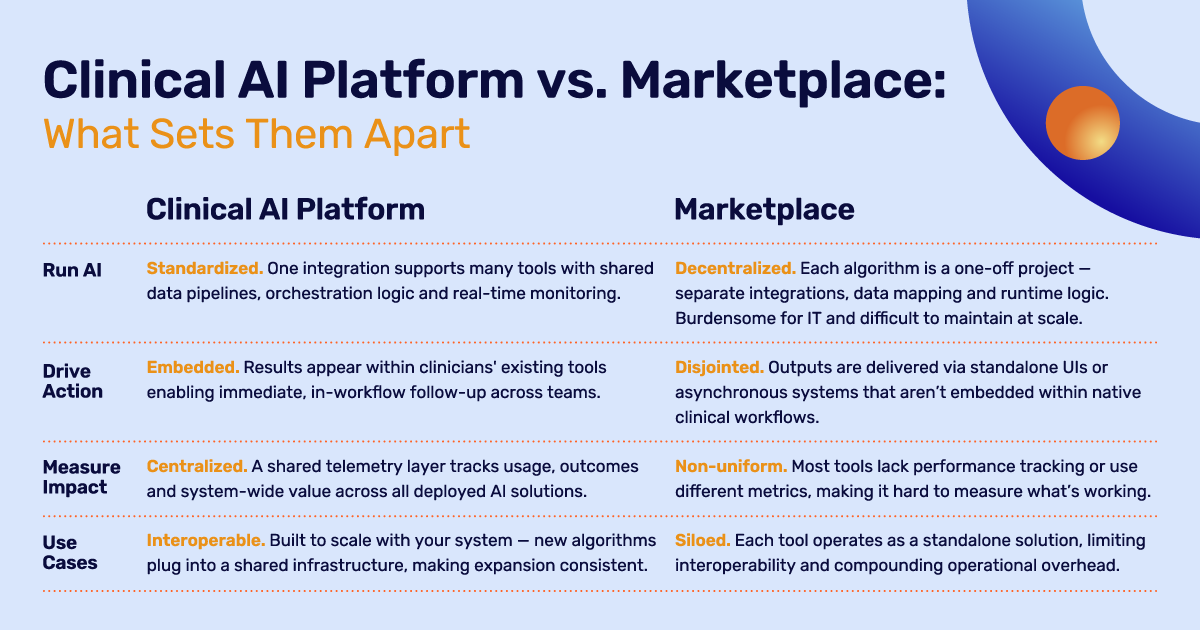 Clinical AI Platform vs. Marketplace:
What Sets Them Apart

| | Clinical AI Platform | Marketplace |
|---|---|---|
| Run AI | Standardized. One integration supports many tools with shared data pipelines, orchestration logic and real-time monitoring. | Decentralized. Each algorithm is a one-off project — separate integrations, data mapping and runtime logic. Burdensome for IT and difficult to maintain at scale. |
| Drive Action | Embedded. Results appear within clinicians' existing tools enabling immediate, in-workflow follow-up across teams. | Disjointed. Outputs are delivered via standalone UIs or asynchronous systems that aren't embedded within native clinical workflows. |
| Measure Impact | Centralized. A shared telemetry layer tracks usage, outcomes and system-wide value across all deployed AI solutions. | Non-uniform. Most tools lack performance tracking or use different metrics, making it hard to measure what's working. |
| Use Cases | Interoperable. Built to scale with your system — new algorithms plug into a shared infrastructure, making expansion consistent. | Siloed. Each tool operates as a standalone solution, limiting interoperability and compounding operational overhead. |